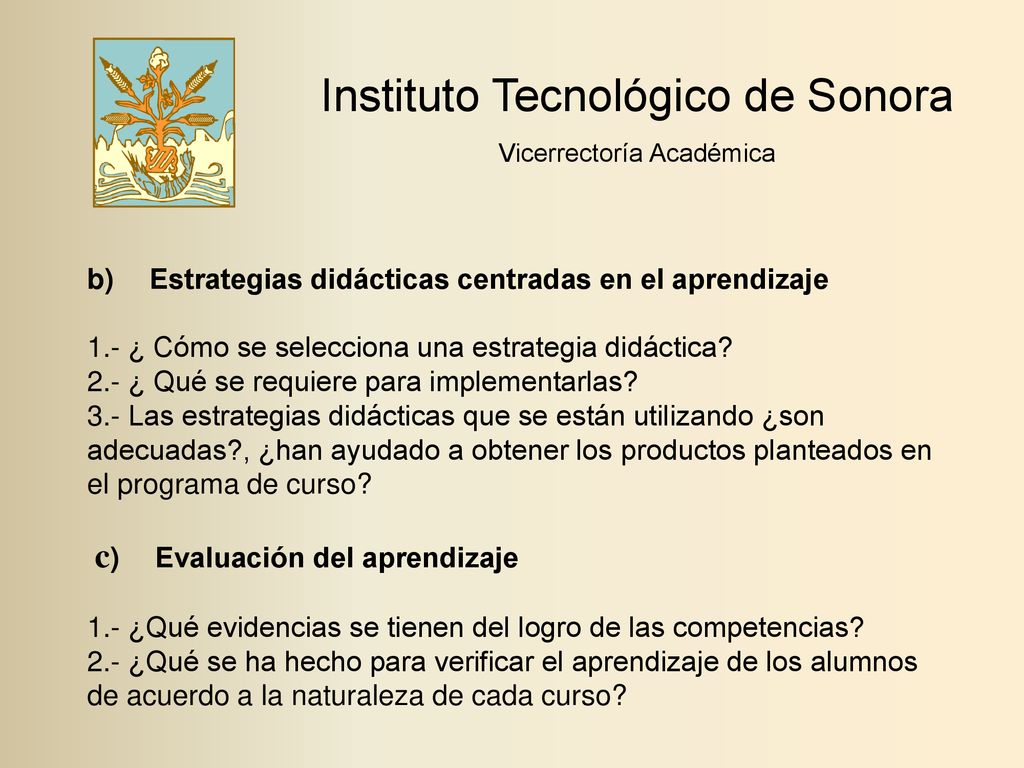 Instituto Tecnológico de Sonora

Vicerrectoría Académica

b) Estrategias didácticas centradas en el aprendizaje

1.- ¿ Cómo se selecciona una estrategia didáctica?
2.- ¿ Qué se requiere para implementarlas?
3.- Las estrategias didácticas que se están utilizando ¿son adecuadas?, ¿han ayudado a obtener los productos planteados en el programa de curso?

c) Evaluación del aprendizaje

1.- ¿Qué evidencias se tienen del logro de las competencias?
2.- ¿Qué se ha hecho para verificar el aprendizaje de los alumnos de acuerdo a la naturaleza de cada curso?